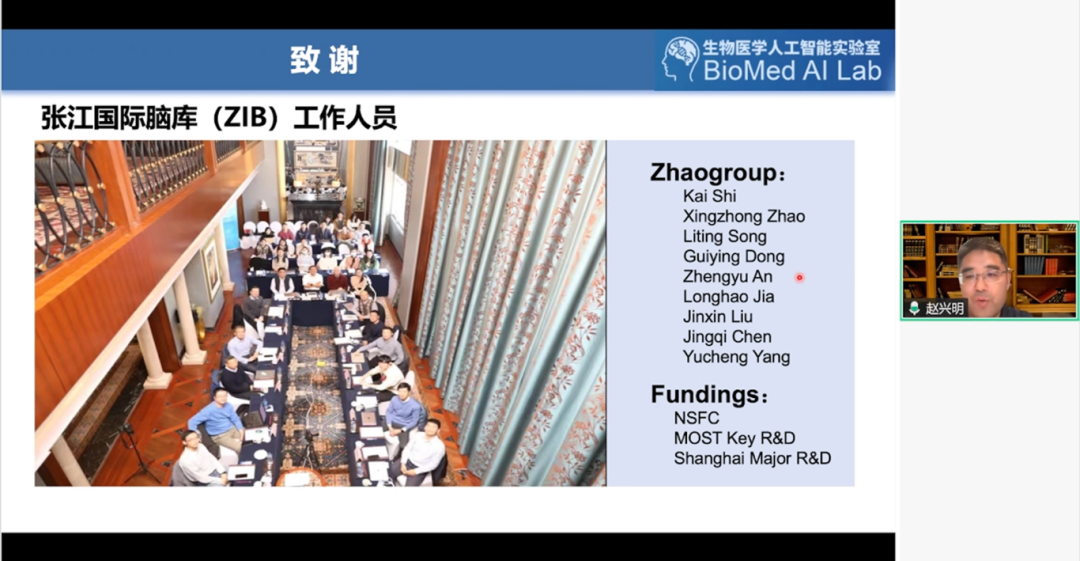 致谢

生物医学人工智能实验室
BioMed AI Lab

张江国际脑库（ZIB）工作人员

Zhaogroup：
Kai Shi
Xingzhong Zhao
Liting Song
Guiying Dong
Zhengyu An
Longhao Jia
Jinxin Liu
Jingqi Chen
Yucheng Yang

Fundings：
NSFC
MOST Key R&D
Shanghai Major R&D

赵兴明